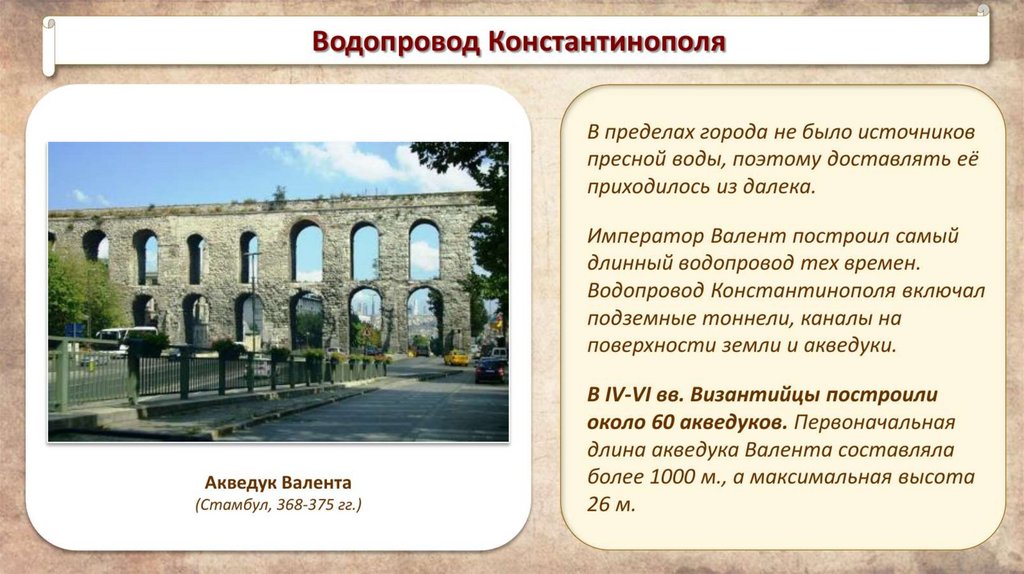 Водопровод Константинополя

Акведук Валента
(Стамбул, 368-375 гг.)

В пределах города не было источников пресной воды, поэтому доставлять её приходилось из далека.

Император Валент построил самый длинный водопровод тех времен. Водопровод Константинополя включал подземные тоннели, каналы на поверхности земли и акведуки.

В IV-VI вв. Византийцы построили около 60 акведуков. Первоначальная длина акведука Валента составляла более 1000 м., а максимальная высота 26 м.